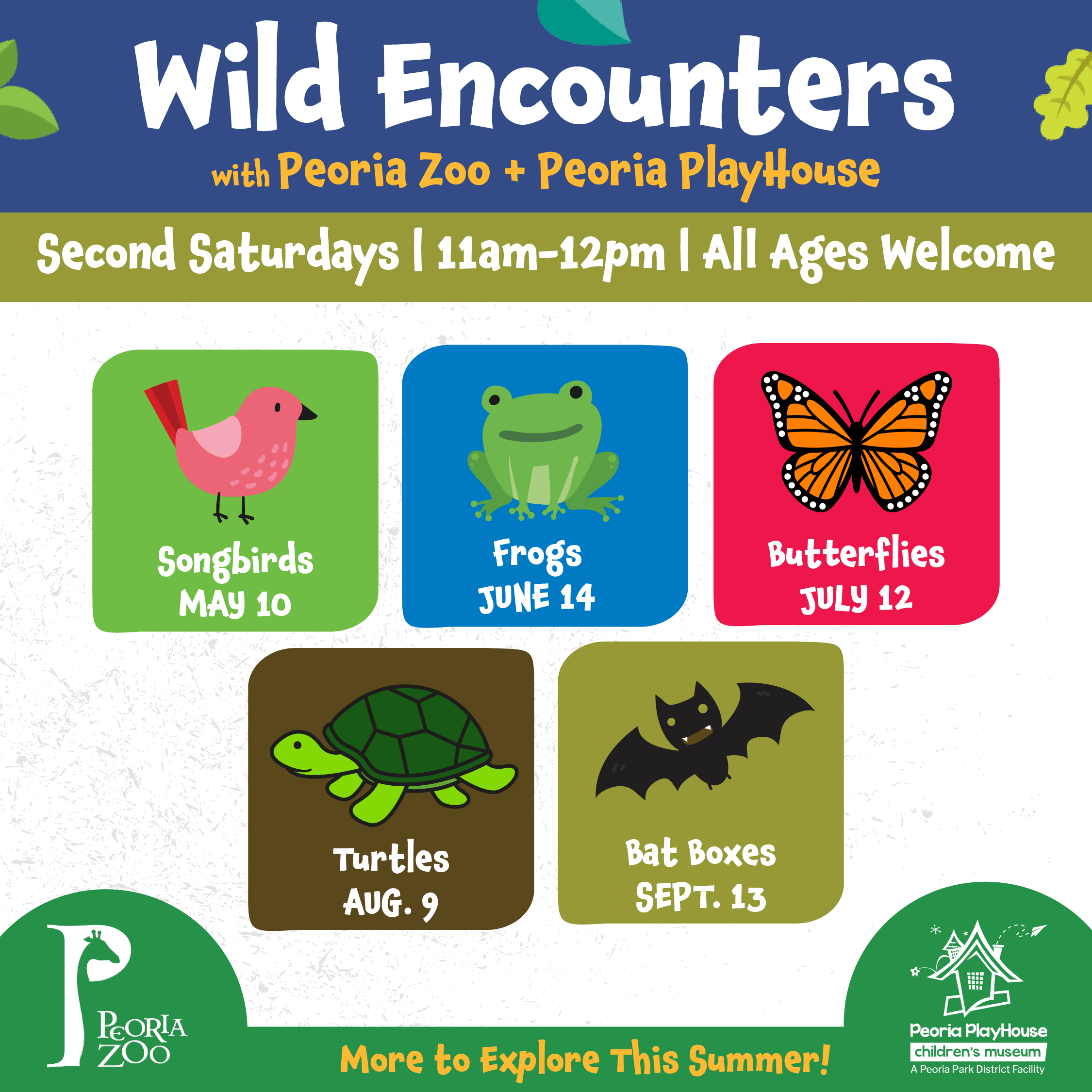 Wild Encounters
with Peoria Zoo + Peoria PlayHouse

Second Saturdays | 11am-12pm | All Ages Welcome

Songbirds
MAY 10

Frogs
JUNE 14

Butterflies
JULY 12

Turtles
AUG. 9

Bat Boxes
SEPT. 13

PEORIA ZOO

More to Explore This Summer!

Peoria PlayHouse
children's museum
A Peoria Park District Facility